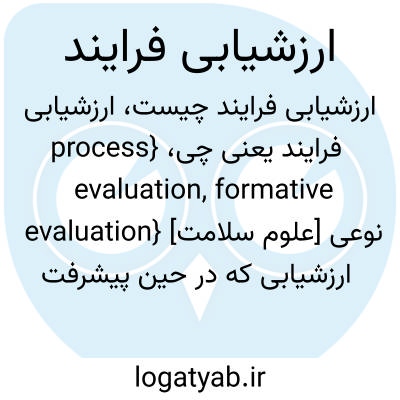 ارزشیابی فرایند

ارزشیابی فرایند چیست، ارزشیابی فرایند یعنی چی، {process evaluation, formative evaluation} [علوم سلامت] نوعی ارزشیابی که در حین پیشرفت

logatyab.ir